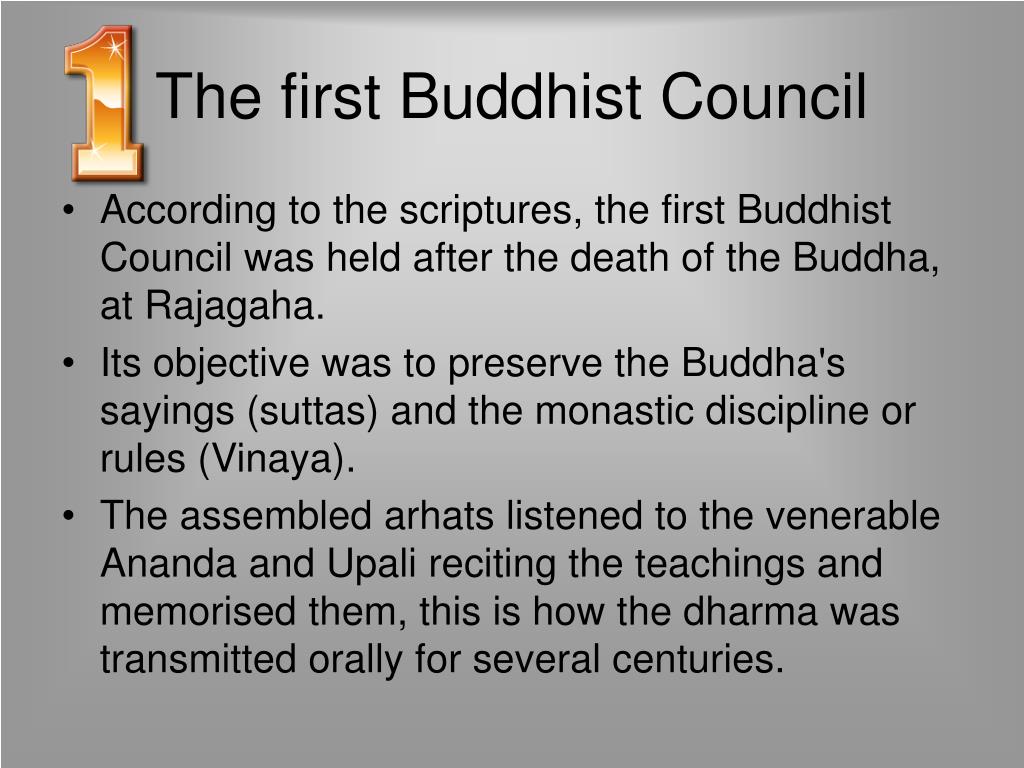 1 The first Buddhist Council

• According to the scriptures, the first Buddhist Council was held after the death of the Buddha, at Rajagaha.
• Its objective was to preserve the Buddha's sayings (suttas) and the monastic discipline or rules (Vinaya).
• The assembled arhats listened to the venerable Ananda and Upali reciting the teachings and memorised them, this is how the dharma was transmitted orally for several centuries.